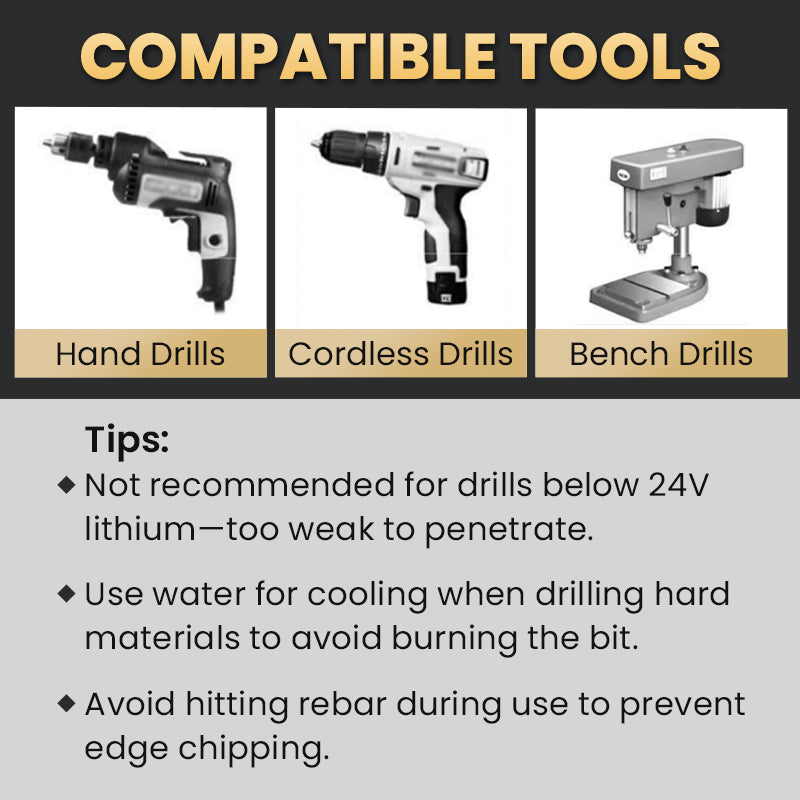 COMPATIBLE TOOLS

Hand Drills

Cordless Drills

Bench Drills

Tips:

◆ Not recommended for drills below 24V lithium—too weak to penetrate.

◆ Use water for cooling when drilling hard materials to avoid burning the bit.

◆ Avoid hitting rebar during use to prevent edge chipping.